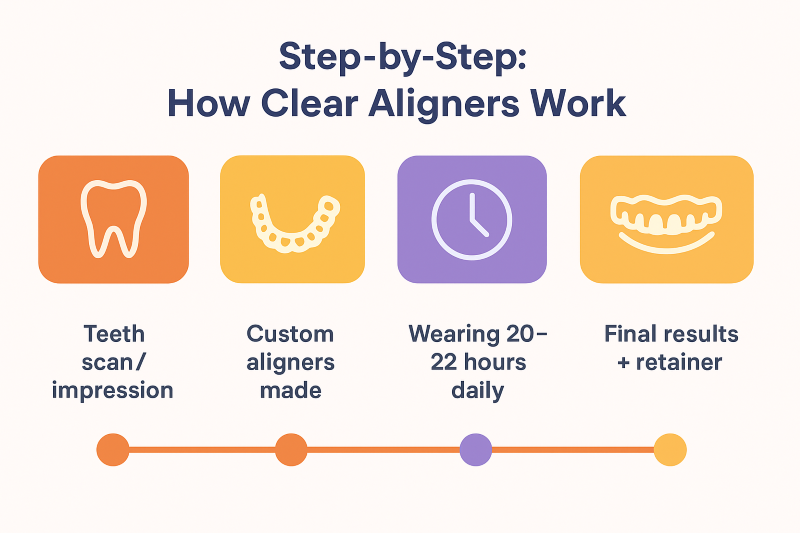 Step-by-Step:
How Clear Aligners Work

Teeth scan/ impression

Custom aligners made

Wearing 20–22 hours daily

Final results + retainer